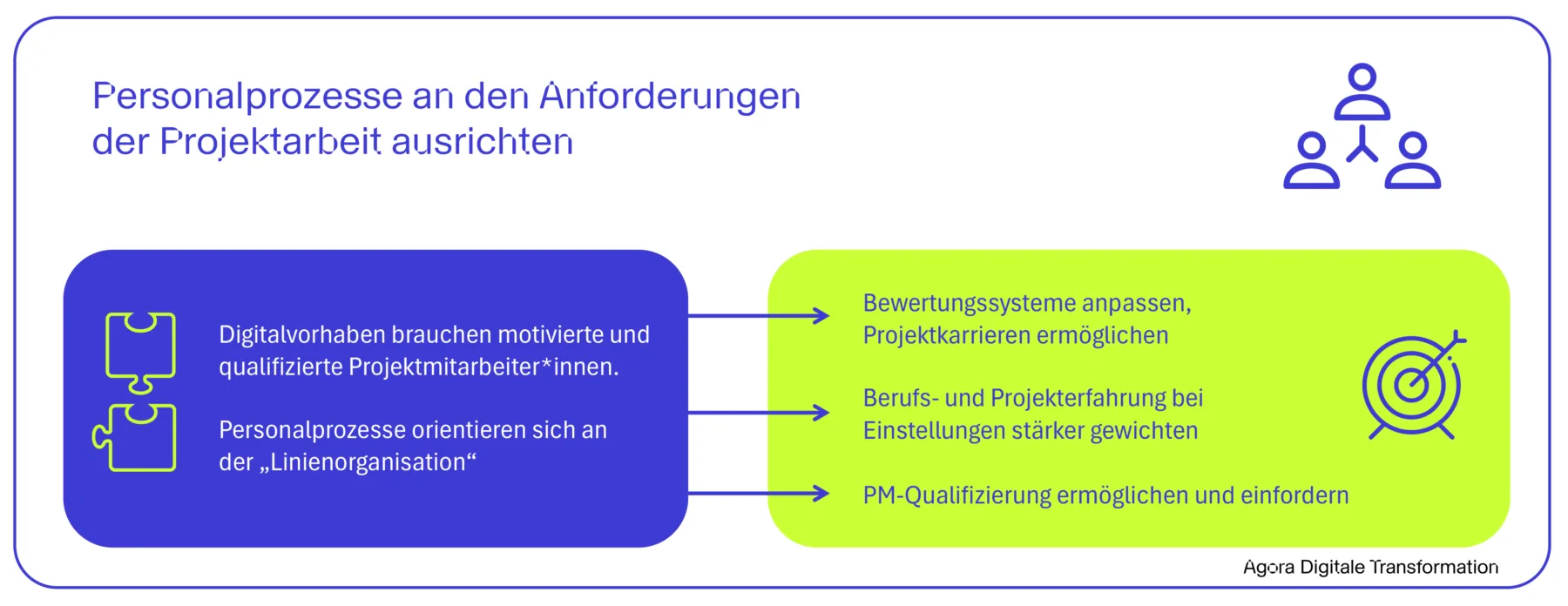 Personalprozesse an den Anforderungen der Projektarbeit ausrichten

Digitalvorhaben brauchen motivierte und qualifizierte Projektmitarbeiter*innen.

Personalprozesse orientieren sich an der „Linienorganisation“

Bewertungssysteme anpassen, Projektkarrieren ermöglichen

Berufs- und Projekterfahrung bei Einstellungen stärker gewichten

PM-Qualifizierung ermöglichen und einfordern

Agora Digitale Transformation